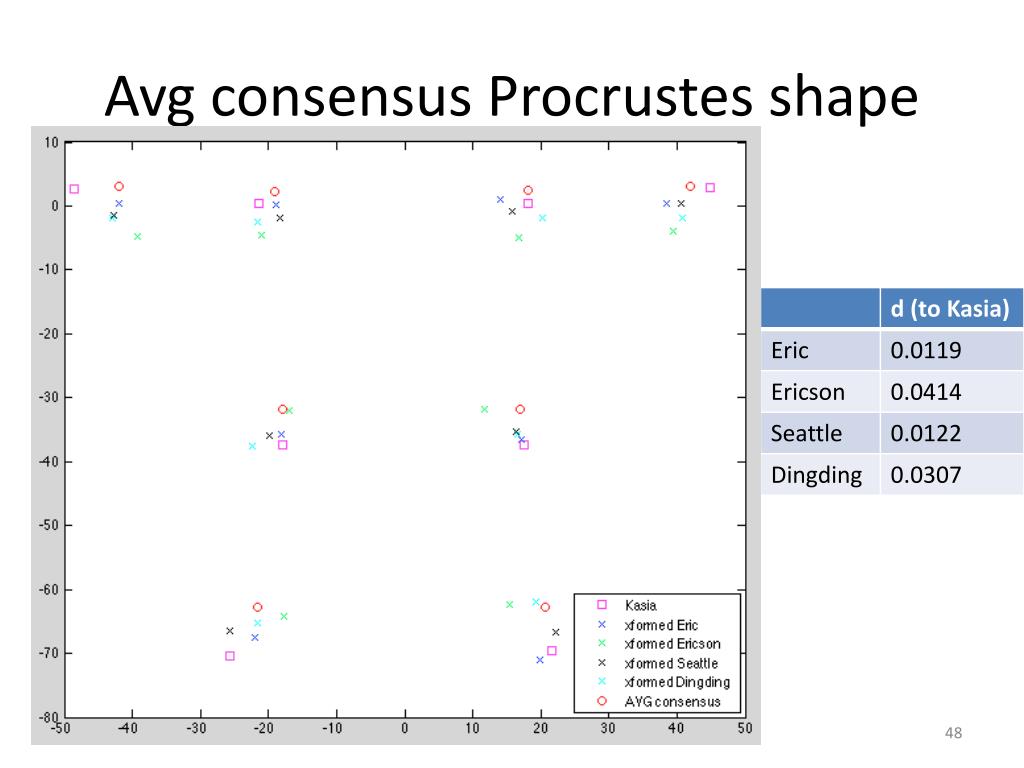 Avg consensus Procrustes shape

10
0
-10
-20
-30
-40
-50
-60
-70
-80
-50 -40 -30 -20 -10 0 10 20 30 40 50

Kasia
xformed Eric
xformed Ericson
xformed Seattle
xformed Dingding
AVG consensus

| | d (to Kasia) |
|---|---|
| Eric | 0.0119 |
| Ericson | 0.0414 |
| Seattle | 0.0122 |
| Dingding | 0.0307 |

48